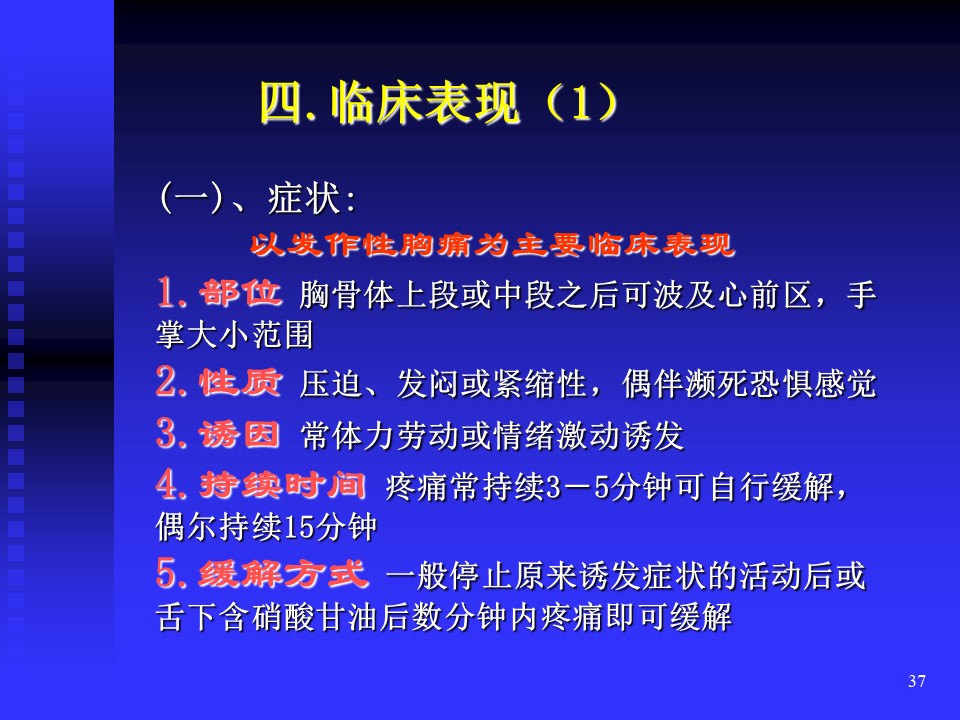 四.临床表现（1）

(一)、症状:

以发作性胸痛为主要临床表现

1.部位 胸骨体上段或中段之后可波及心前区，手掌大小范围

2.性质 压迫、发闷或紧缩性，偶伴濒死恐惧感觉

3.诱因 常体力劳动或情绪激动诱发

4.持续时间 疼痛常持续3－5分钟可自行缓解，偶尔持续15分钟

5.缓解方式 一般停止原来诱发症状的活动后或舌下含硝酸甘油后数分钟内疼痛即可缓解

37